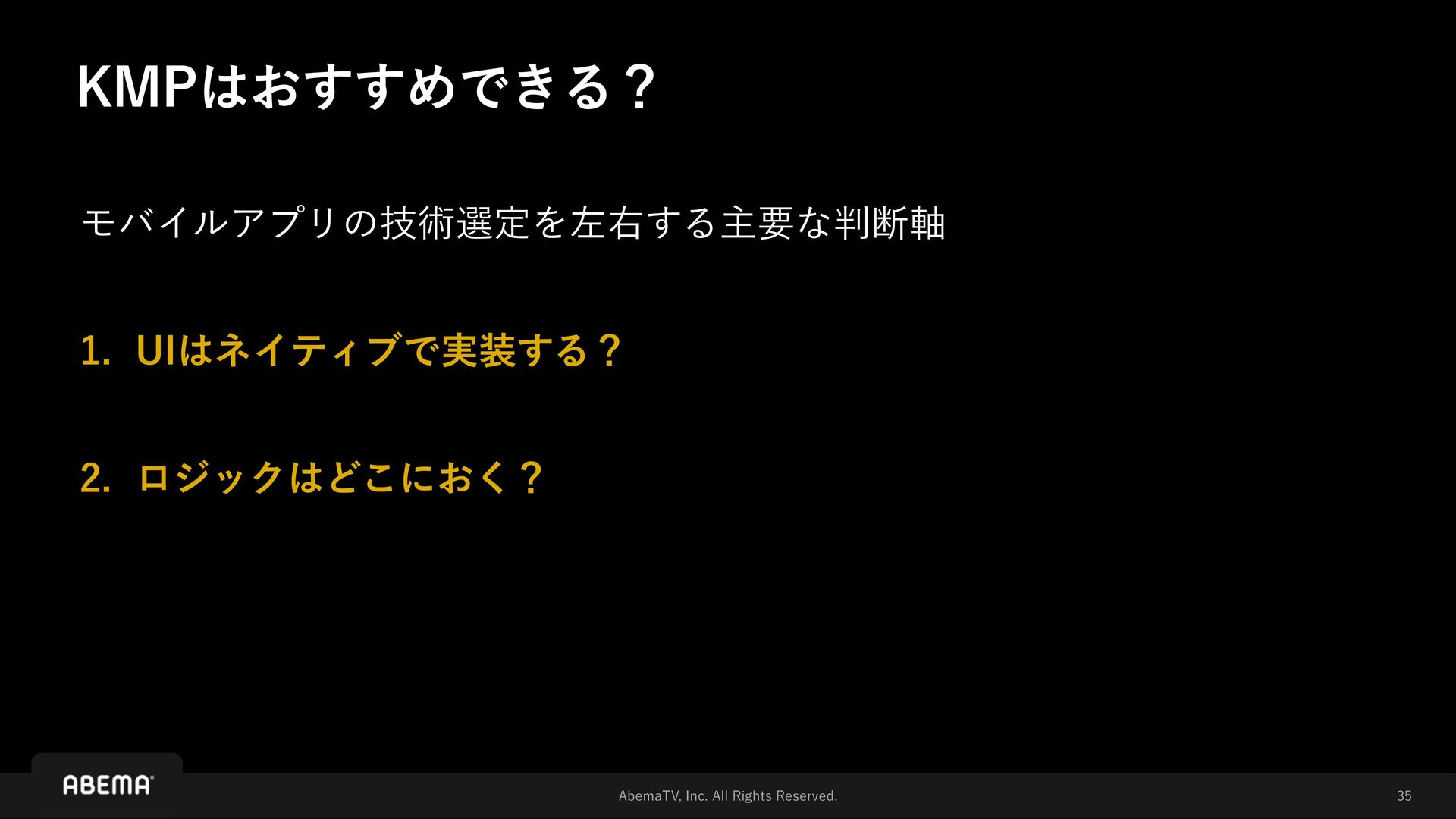 KMPはおすすめできる？

モバイルアプリの技術選定を左右する主要な判断軸

1. UIはネイティブで実装する？

2. ロジックはどこにおく？

ABEMA

AbemaTV, Inc. All Rights Reserved.

35